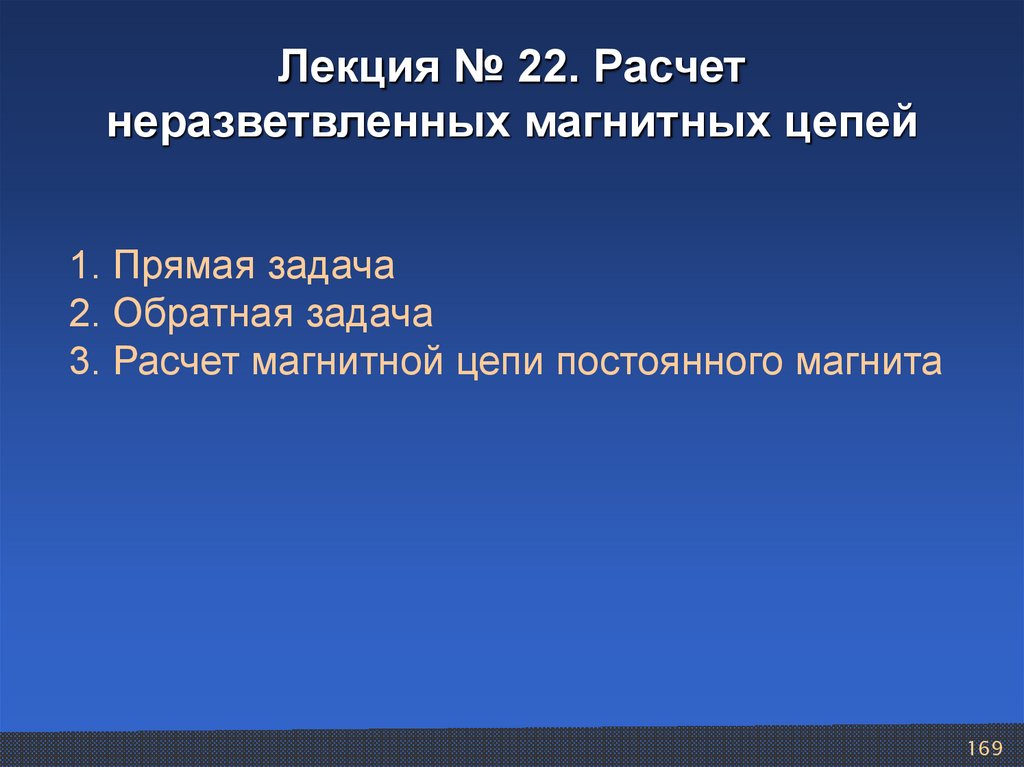 Лекция № 22. Расчет неразветвленных магнитных цепей

1. Прямая задача
2. Обратная задача
3. Расчет магнитной цепи постоянного магнита

169